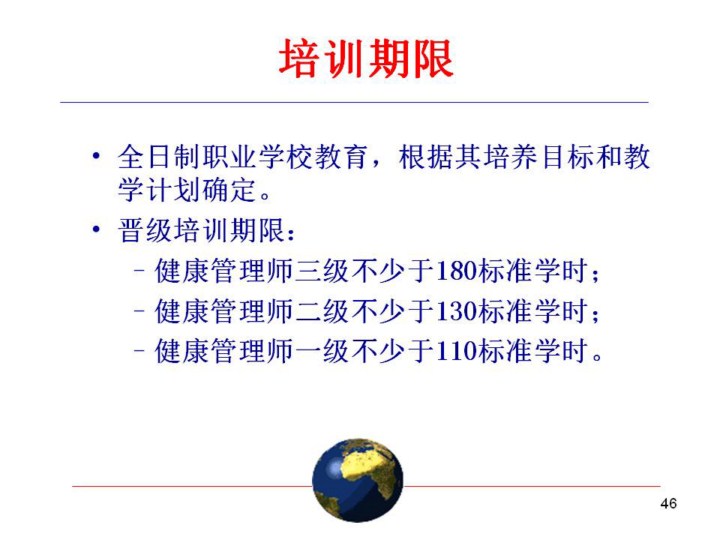 培训期限

• 全日制职业学校教育，根据其培养目标和教学计划确定。

• 晋级培训期限：

– 健康管理师三级不少于180标准学时；

– 健康管理师二级不少于130标准学时；

– 健康管理师一级不少于110标准学时。

46